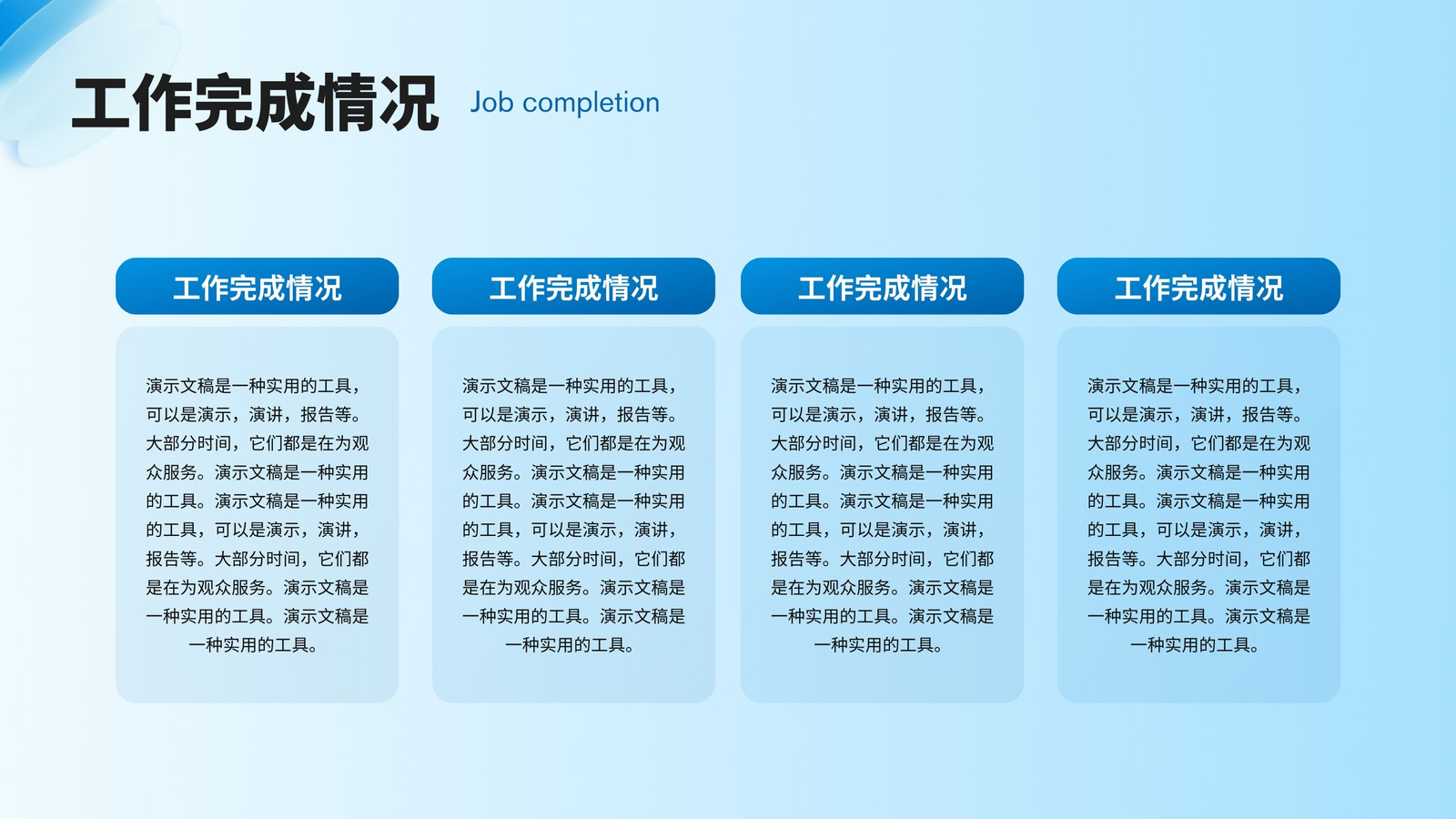 工作完成情况 Job completion

工作完成情况

演示文稿是一种实用的工具，可以是演示，演讲，报告等。大部分时间，它们都是在为观众服务。演示文稿是一种实用的工具。演示文稿是一种实用的工具，可以是演示，演讲，报告等。大部分时间，它们都是在为观众服务。演示文稿是一种实用的工具。演示文稿是一种实用的工具。

工作完成情况

演示文稿是一种实用的工具，可以是演示，演讲，报告等。大部分时间，它们都是在为观众服务。演示文稿是一种实用的工具。演示文稿是一种实用的工具，可以是演示，演讲，报告等。大部分时间，它们都是在为观众服务。演示文稿是一种实用的工具。演示文稿是一种实用的工具。

工作完成情况

演示文稿是一种实用的工具，可以是演示，演讲，报告等。大部分时间，它们都是在为观众服务。演示文稿是一种实用的工具。演示文稿是一种实用的工具，可以是演示，演讲，报告等。大部分时间，它们都是在为观众服务。演示文稿是一种实用的工具。演示文稿是一种实用的工具。

工作完成情况

演示文稿是一种实用的工具，可以是演示，演讲，报告等。大部分时间，它们都是在为观众服务。演示文稿是一种实用的工具。演示文稿是一种实用的工具，可以是演示，演讲，报告等。大部分时间，它们都是在为观众服务。演示文稿是一种实用的工具。演示文稿是一种实用的工具。